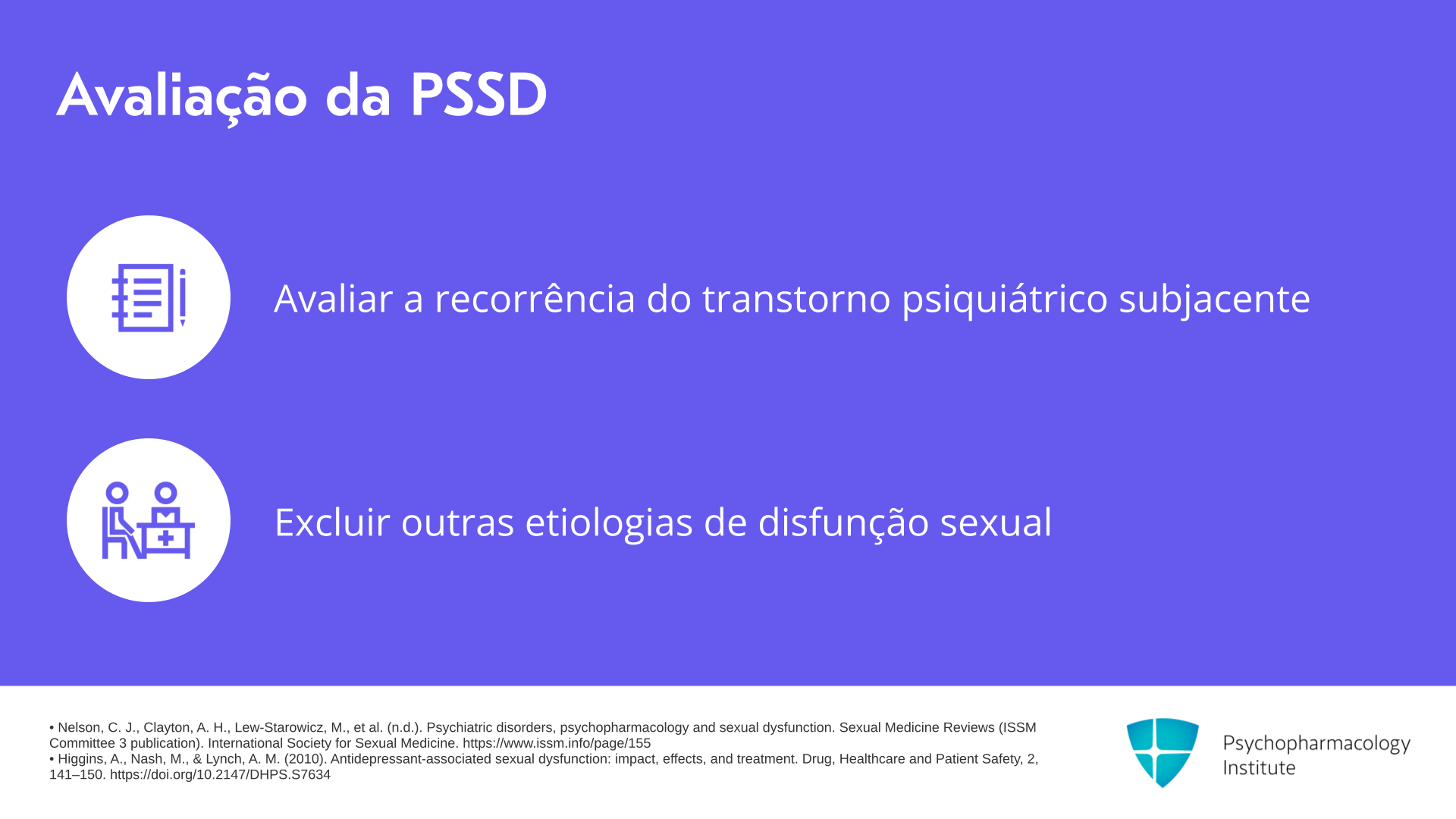 Avaliação da PSSD

Avaliar a recorrência do transtorno psiquiátrico subjacente

Excluir outras etiologias de disfunção sexual

• Nelson, C. J., Clayton, A. H., Lew-Starowicz, M., et al. (n.d.). Psychiatric disorders, psychopharmacology and sexual dysfunction. Sexual Medicine Reviews (ISSM Committee 3 publication). International Society for Sexual Medicine. https://www.issm.info/page/155
• Higgins, A., Nash, M., & Lynch, A. M. (2010). Antidepressant-associated sexual dysfunction: impact, effects, and treatment. Drug, Healthcare and Patient Safety, 2, 141–150. https://doi.org/10.2147/DHPS.S7634

Psychopharmacology Institute